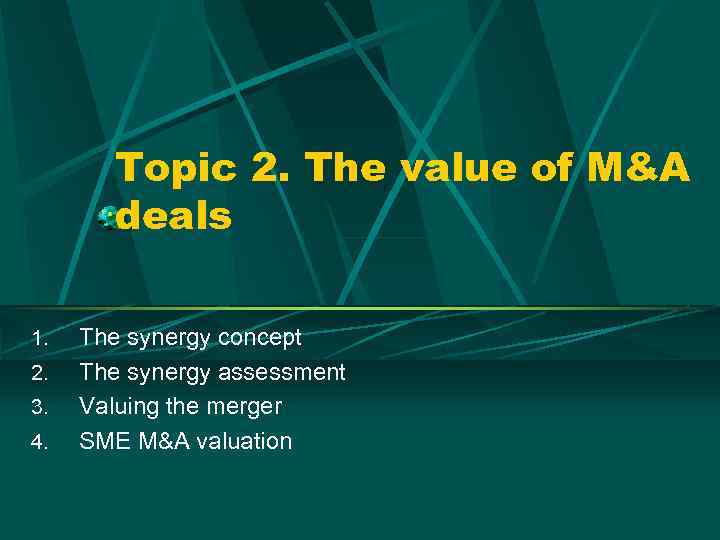 Topic 2. The value of M&A deals

1. The synergy concept
2. The synergy assessment
3. Valuing the merger
4. SME M&A valuation